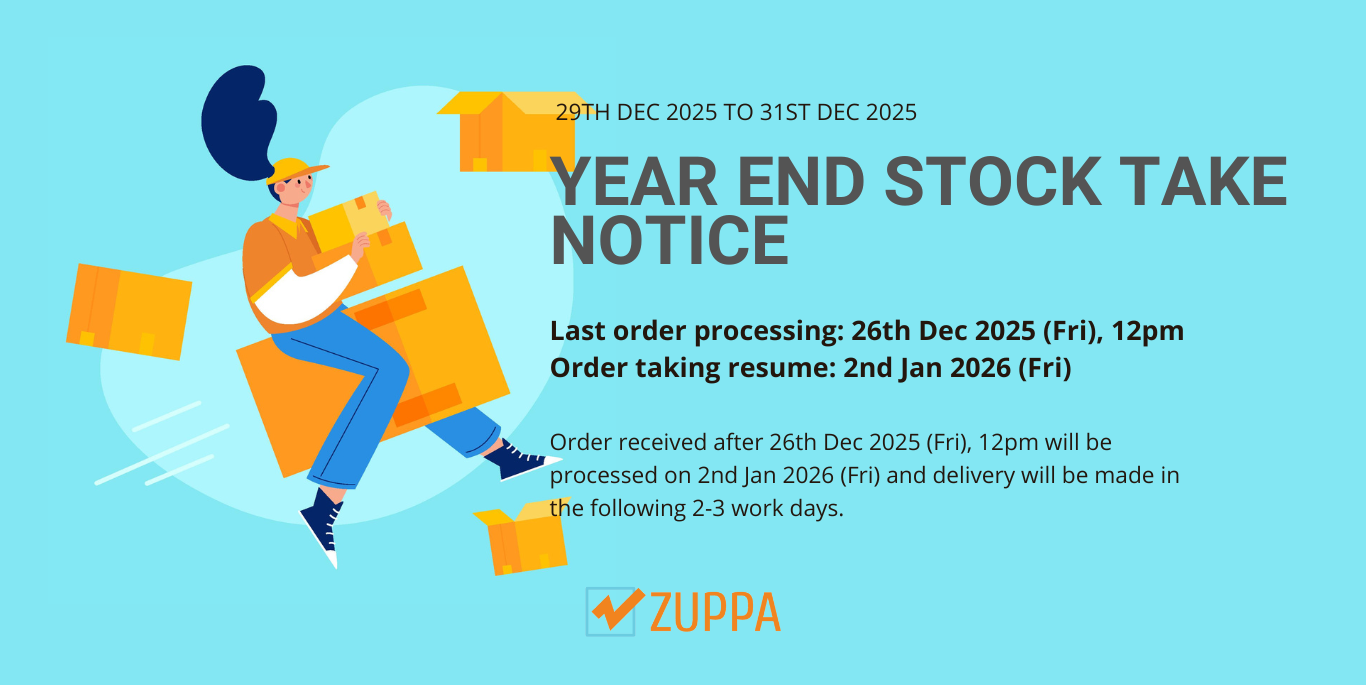 29TH DEC 2025 TO 31ST DEC 2025

YEAR END STOCK TAKE NOTICE

Last order processing: 26th Dec 2025 (Fri), 12pm
Order taking resume: 2nd Jan 2026 (Fri)

Order received after 26th Dec 2025 (Fri), 12pm will be processed on 2nd Jan 2026 (Fri) and delivery will be made in the following 2-3 work days.

ZUPPA